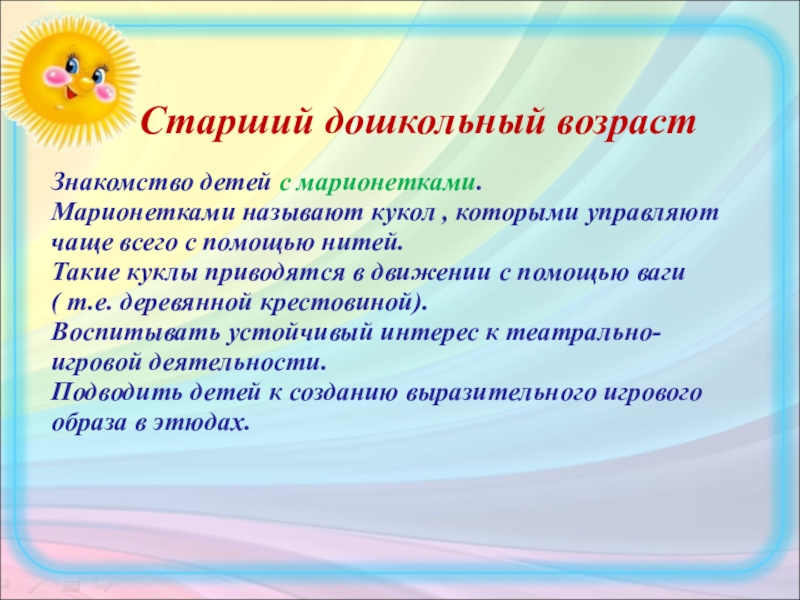 Старший дошкольный возраст

Знакомство детей с марионетками.
Марионетками называют кукол , которыми управляют чаще всего с помощью нитей.
Такие куклы приводятся в движении с помощью ваги ( т.е. деревянной крестовиной).
Воспитывать устойчивый интерес к театрально-игровой деятельности.
Подводить детей к созданию выразительного игрового образа в этюдах.